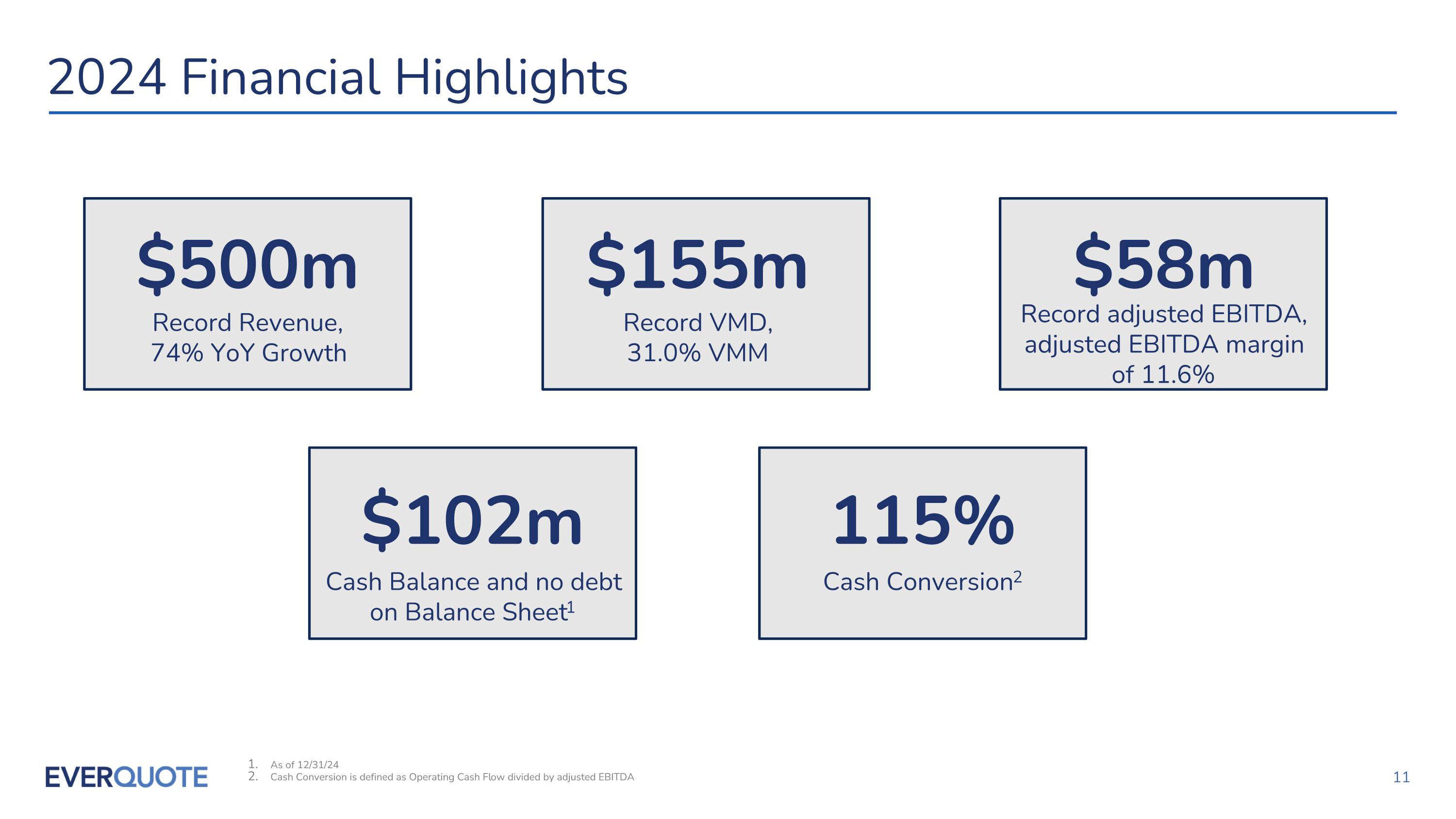 2024 Financial Highlights

\$500m
Record Revenue, 74% YoY Growth

\$155m
Record VMD, 31.0% VMM

\$58m
Record adjusted EBITDA, adjusted EBITDA margin of 11.6%

\$102m
Cash Balance and no debt on Balance Sheet$^1$

115%
Cash Conversion$^2$

EVERQUOTE

1. As of 12/31/24
2. Cash Conversion is defined as Operating Cash Flow divided by adjusted EBITDA

11